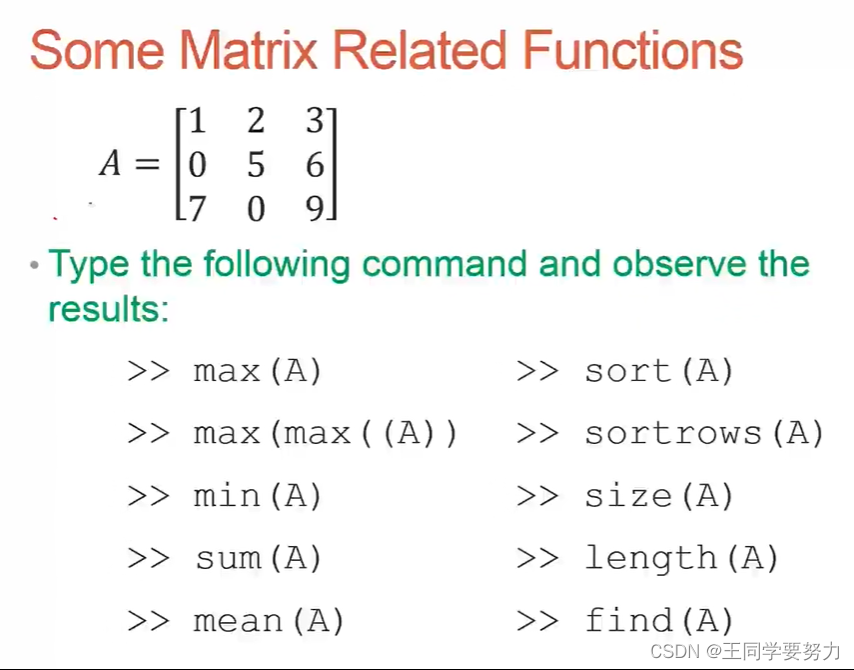 Some Matrix Related Functions

$A = \begin{bmatrix} 1 & 2 & 3 \\ 0 & 5 & 6 \\ 7 & 0 & 9 \end{bmatrix}$

• Type the following command and observe the results:

>> max(A)

>> max(max((A))

>> min(A)

>> sum(A)

>> mean(A)

>> sort(A)

>> sortrows(A)

>> size(A)

>> length(A)

>> find(A)

CSDN @王同学要努力